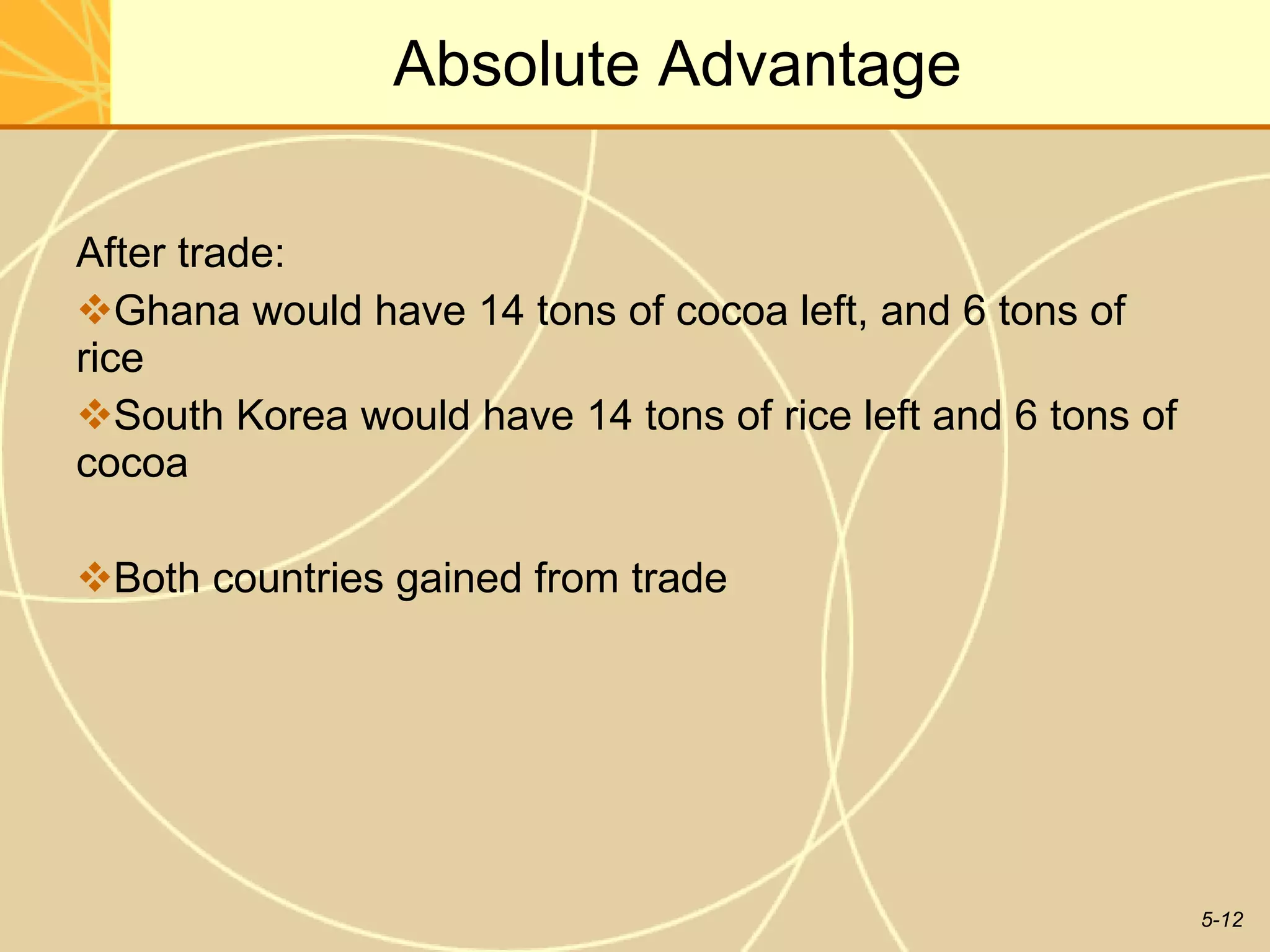 Absolute Advantage

After trade:

❖Ghana would have 14 tons of cocoa left, and 6 tons of rice

❖South Korea would have 14 tons of rice left and 6 tons of cocoa

❖Both countries gained from trade

5-12